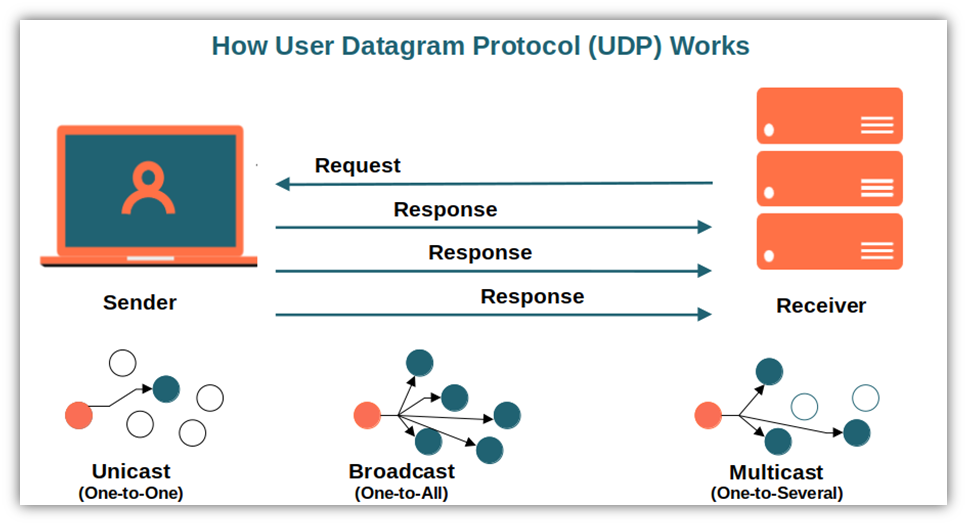 How User Datagram Protocol (UDP) Works

Request

Response

Response

Response

Sender

Receiver

Unicast
(One-to-One)

Broadcast
(One-to-All)

Multicast
(One-to-Several)